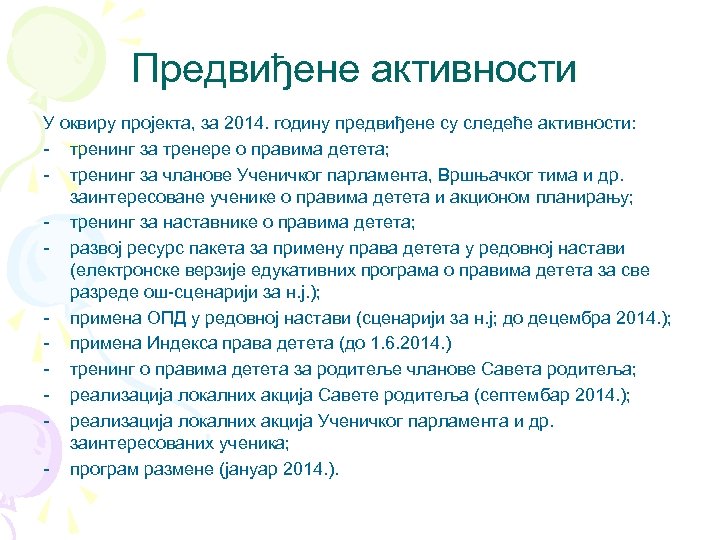 Предвиђене активности

У оквиру пројекта, за 2014. годину предвиђене су следеће активности:
- тренинг за тренере о правима детета;
- тренинг за чланове Ученичког парламента, Вршњачког тима и др. заинтересоване ученике о правима детета и акционом планирању;
- тренинг за наставнике о правима детета;
- развој ресурс пакета за примену права детета у редовној настави (електронске верзије едукативних програма о правима детета за све разреде ош-сценарији за н.ј.);
- примена ОПД у редовној настави (сценарији за н.ј; до децембра 2014.);
- примена Индекса права детета (до 1.6.2014.)
- тренинг о правима детета за родитеље чланове Савета родитеља;
- реализација локалних акција Савете родитеља (септембар 2014.);
- реализација локалних акција Ученичког парламента и др. заинтересованих ученика;
- програм размене (јануар 2014.).